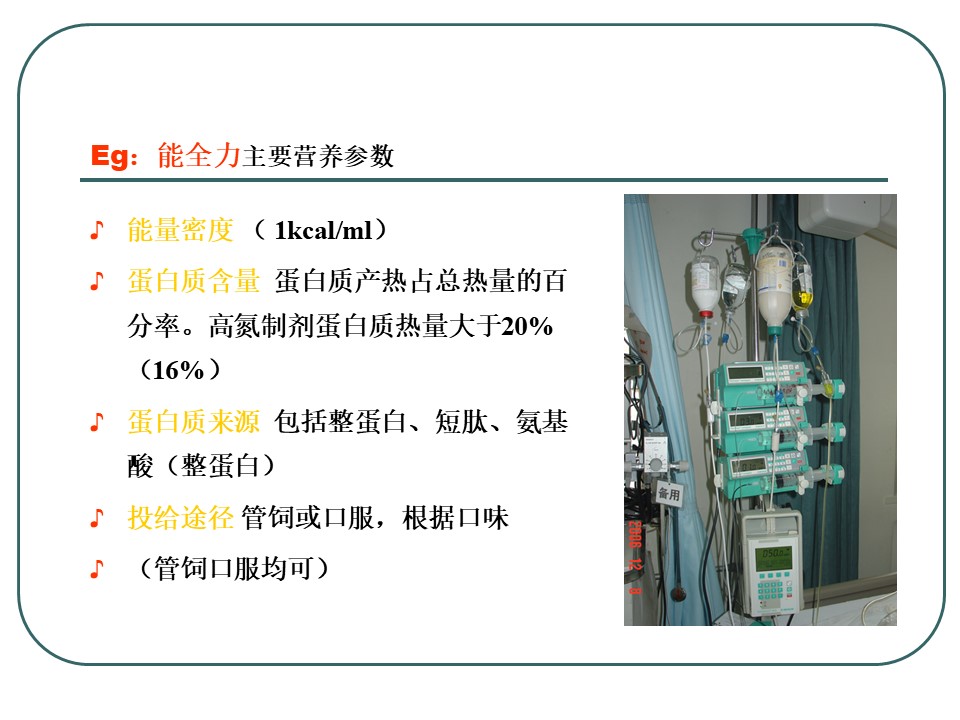 Eg：能全力主要营养参数

♪ 能量密度 （ 1kcal/ml）

♪ 蛋白质含量 蛋白质产热占总热量的百分率。高氮制剂蛋白质热量大于20%（16%）

♪ 蛋白质来源 包括整蛋白、短肽、氨基酸（整蛋白）

♪ 投给途径 管饲或口服，根据口味

♪ （管饲口服均可）

备用

2006 12 8